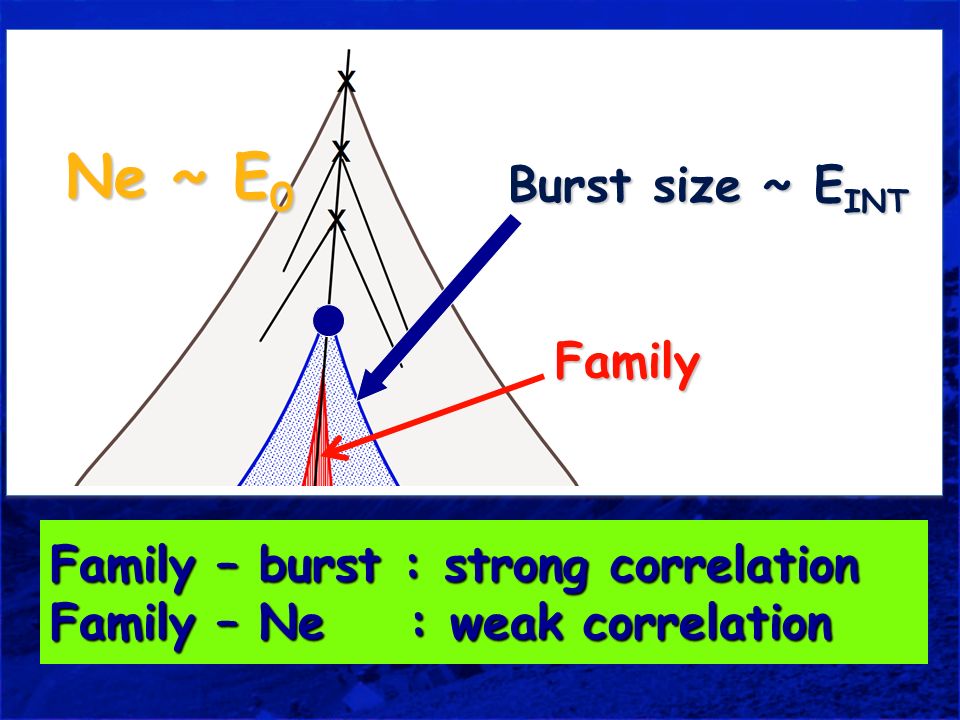 Ne ~ $E_0$

Burst size ~ $E_{INT}$

Family

Family – burst : strong correlation
Family – Ne : weak correlation